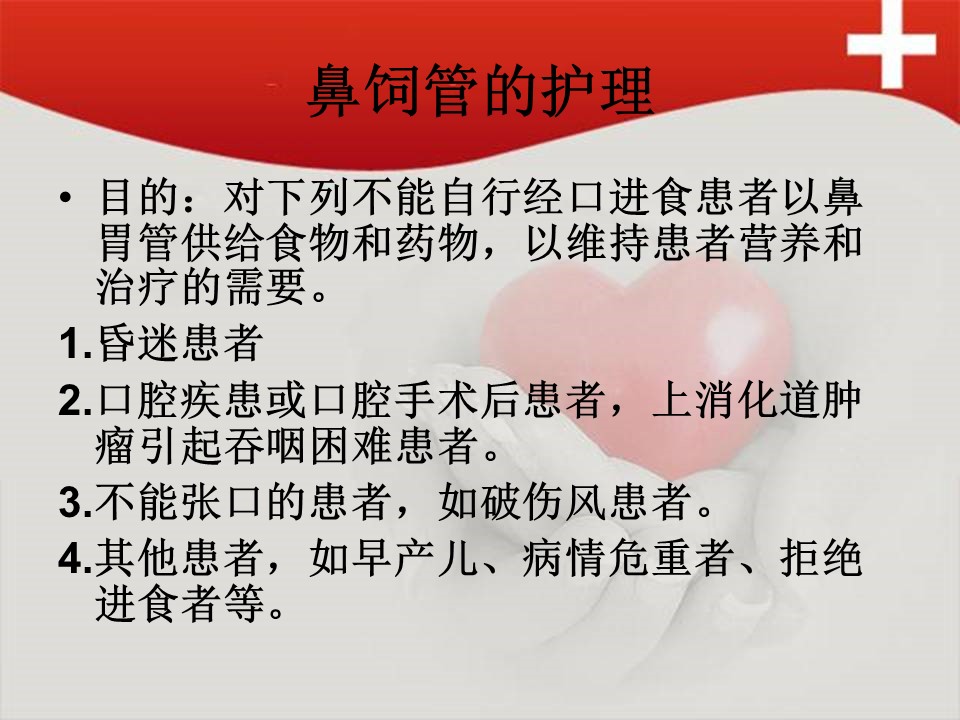 鼻饲管的护理

• 目的：对下列不能自行经口进食患者以鼻胃管供给食物和药物，以维持患者营养和治疗的需要。

1.昏迷患者

2.口腔疾患或口腔手术后患者，上消化道肿瘤引起吞咽困难患者。

3.不能张口的患者，如破伤风患者。

4.其他患者，如早产儿、病情危重者、拒绝进食者等。